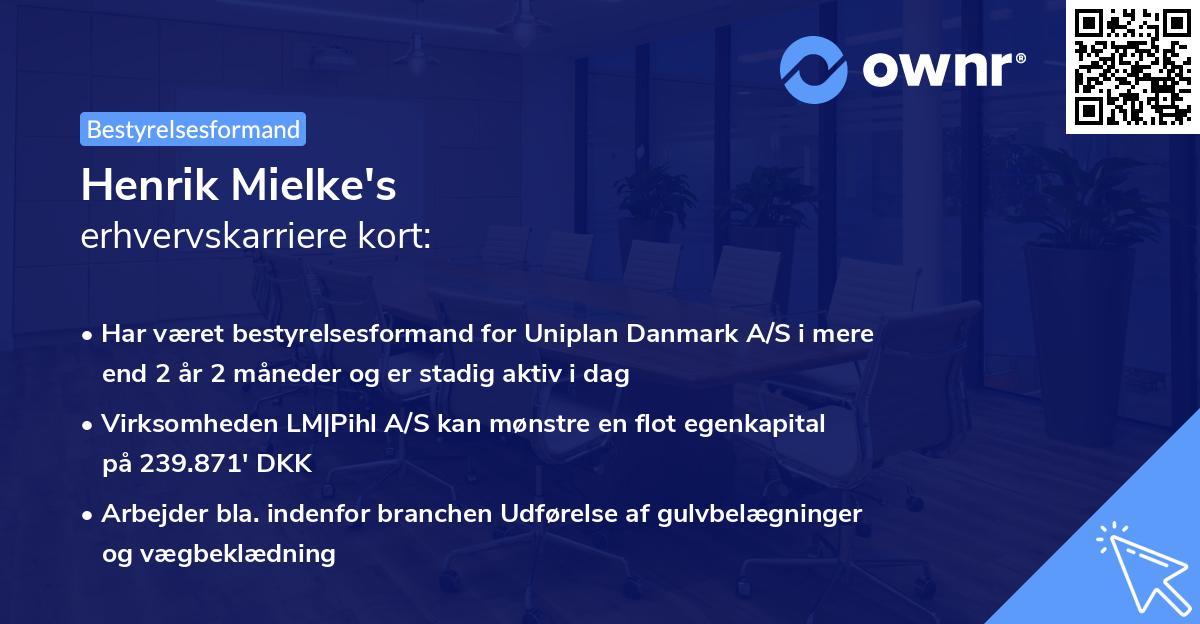 ownr®

Bestyrelsesformand

Henrik Mielke's
erhvervskarriere kort:

• Har været bestyrelsesformand for Uniplan Danmark A/S i mere end 2 år 2 måneder og er stadig aktiv i dag

• Virksomheden LM|Pihl A/S kan mønstre en flot egenkapital på 239.871' DKK

• Arbejder bla. indenfor branchen Udførelse af gulvbelægninger og vægbeklædning